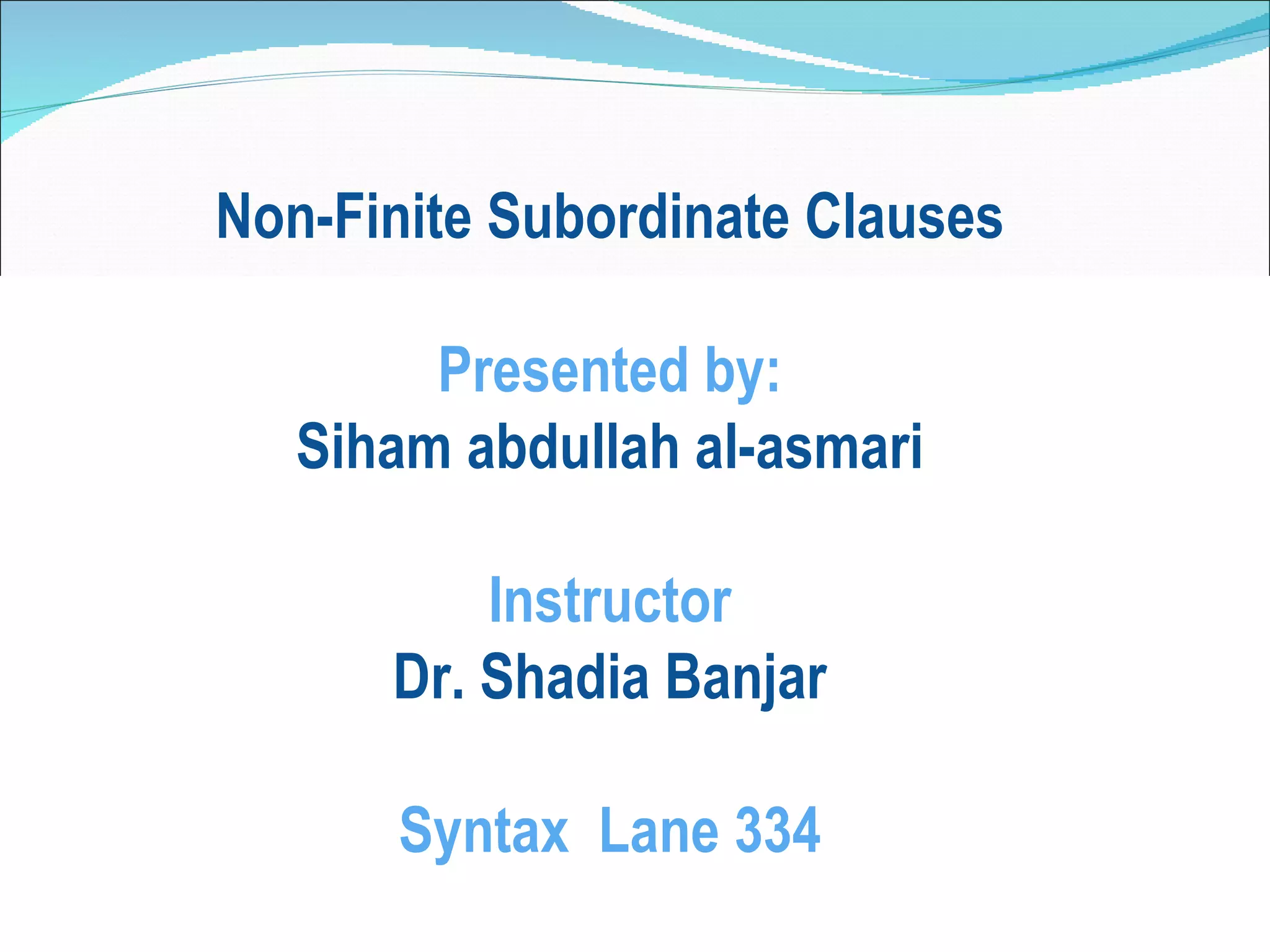 Non-Finite Subordinate Clauses

Presented by:
Siham abdullah al-asmari

Instructor
Dr. Shadia Banjar

Syntax Lane 334